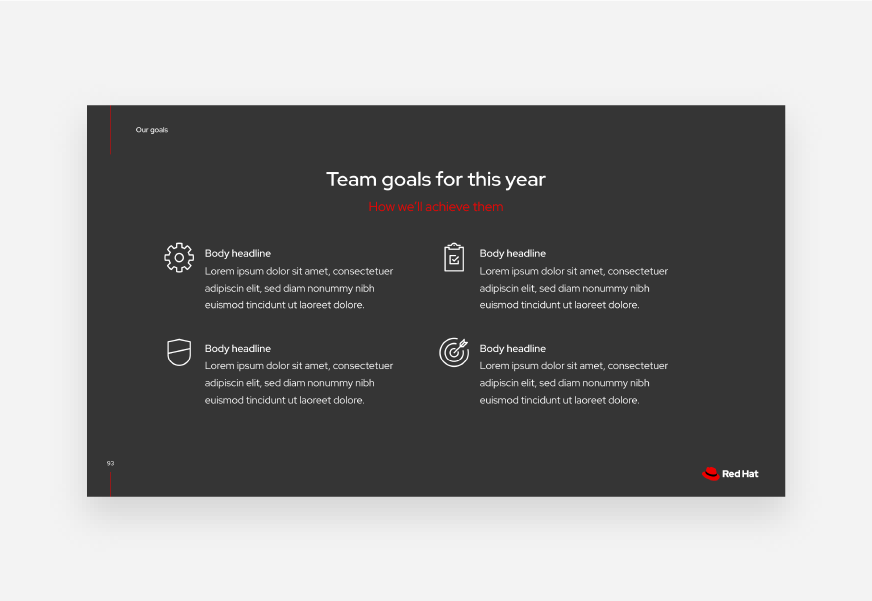 Our goals

Team goals for this year

How we'll achieve them

Body headline
Lorem ipsum dolor sit amet, consectetuer adipiscin elit, sed diam nonummy nibh euismod tincidunt ut laoreet dolore.

Body headline
Lorem ipsum dolor sit amet, consectetuer adipiscin elit, sed diam nonummy nibh euismod tincidunt ut laoreet dolore.

Body headline
Lorem ipsum dolor sit amet, consectetuer adipiscin elit, sed diam nonummy nibh euismod tincidunt ut laoreet dolore.

Body headline
Lorem ipsum dolor sit amet, consectetuer adipiscin elit, sed diam nonummy nibh euismod tincidunt ut laoreet dolore.

93

Red Hat